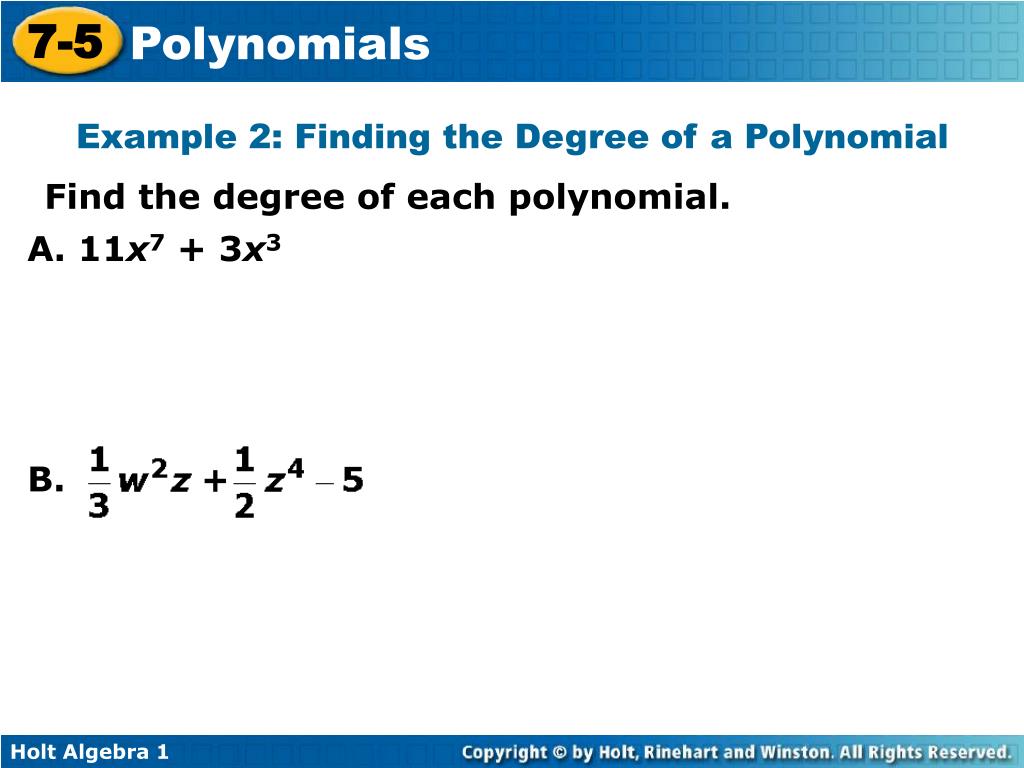 7-5 Polynomials

Example 2: Finding the Degree of a Polynomial

Find the degree of each polynomial.

A. $11x^7 + 3x^3$

B. $\frac{1}{3}w^2z + \frac{1}{2}z^4 - 5$

Holt Algebra 1

Copyright © by Holt, Rinehart and Winston. All Rights Reserved.